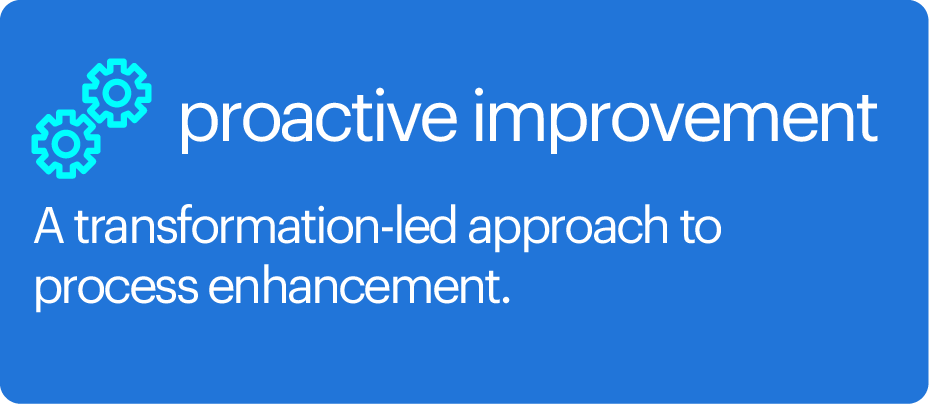 proactive improvement

A transformation-led approach to process enhancement.